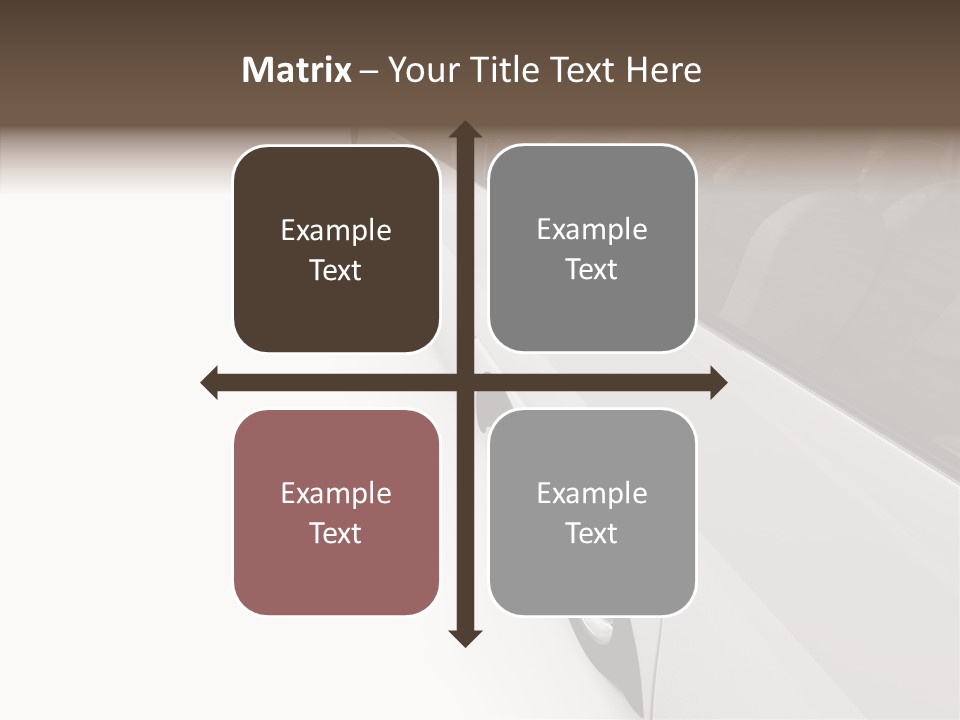 Matrix – Your Title Text Here

Example Text

Example Text

Example Text

Example Text